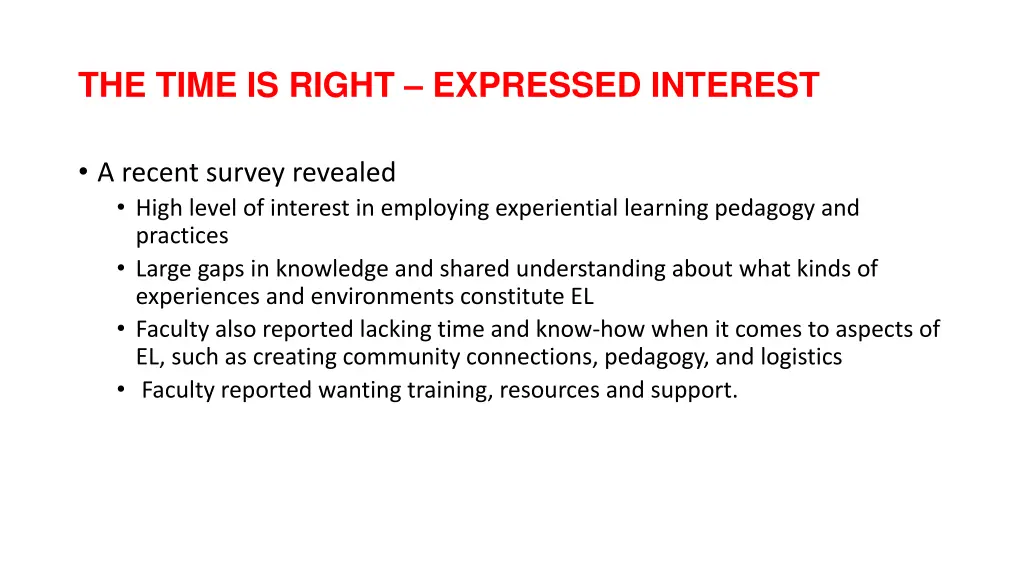 THE TIME IS RIGHT – EXPRESSED INTEREST

• A recent survey revealed
  • High level of interest in employing experiential learning pedagogy and practices
  • Large gaps in knowledge and shared understanding about what kinds of experiences and environments constitute EL
  • Faculty also reported lacking time and know-how when it comes to aspects of EL, such as creating community connections, pedagogy, and logistics
  • Faculty reported wanting training, resources and support.